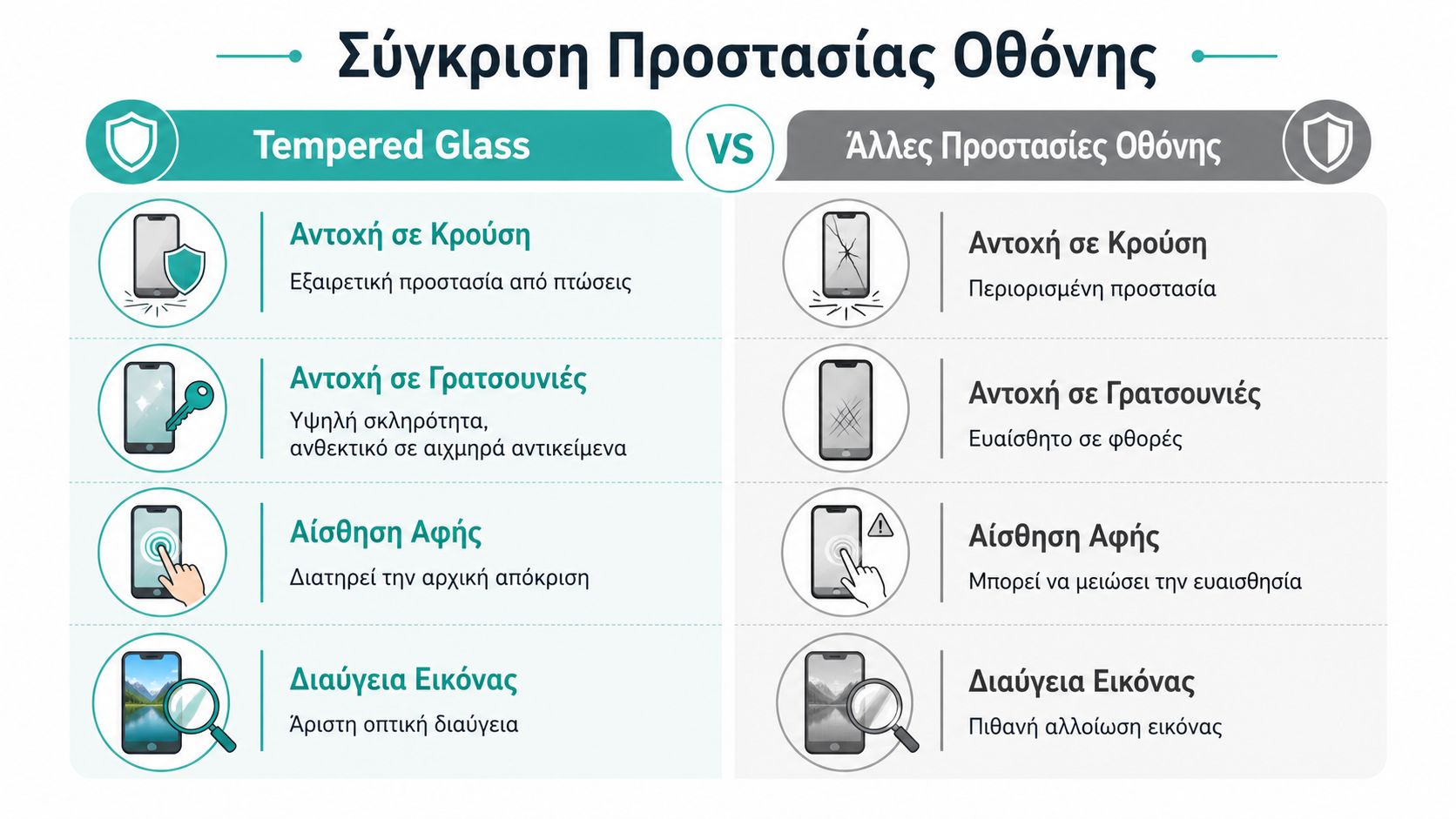 Σύγκριση Προστασίας Οθόνης

Tempered Glass

VS

Άλλες Προστασίες Οθόνης

Αντοχή σε Κρούση
Εξαιρετική προστασία από πτώσεις

Αντοχή σε Γρατσουνιές
Υψηλή σκληρότητα, ανθεκτικό σε αιχμηρά αντικείμενα

Αίσθηση Αφής
Διατηρεί την αρχική απόκριση

Διαύγεια Εικόνας
Άριστη οπτική διαύγεια

Αντοχή σε Κρούση
Περιορισμένη προστασία

Αντοχή σε Γρατσουνιές
Ευαίσθητο σε φθορές

Αίσθηση Αφής
Μπορεί να μειώσει την ευαισθησία

Διαύγεια Εικόνας
Πιθανή αλλοίωση εικόνας